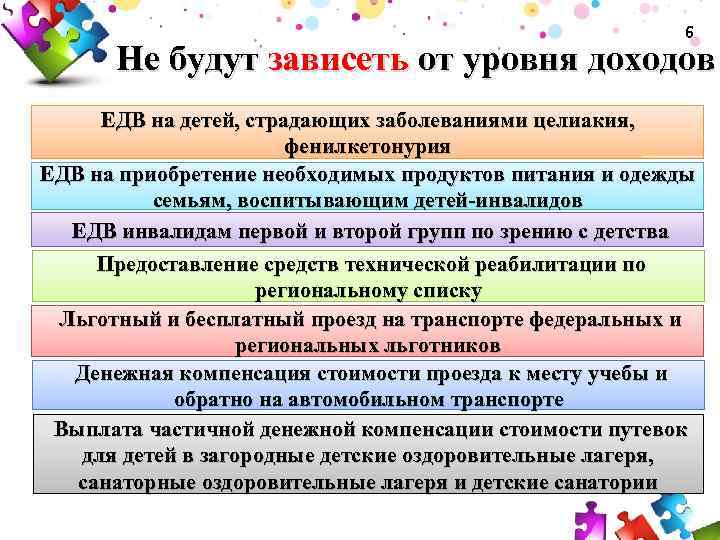 6

Не будут зависеть от уровня доходов

ЕДВ на детей, страдающих заболеваниями целиакия, фенилкетонурия

ЕДВ на приобретение необходимых продуктов питания и одежды семьям, воспитывающим детей-инвалидов

ЕДВ инвалидам первой и второй групп по зрению с детства

Предоставление средств технической реабилитации по региональному списку

Льготный и бесплатный проезд на транспорте федеральных и региональных льготников

Денежная компенсация стоимости проезда к месту учебы и обратно на автомобильном транспорте

Выплата частичной денежной компенсации стоимости путевок для детей в загородные детские оздоровительные лагеря, санаторные оздоровительные лагеря и детские санатории